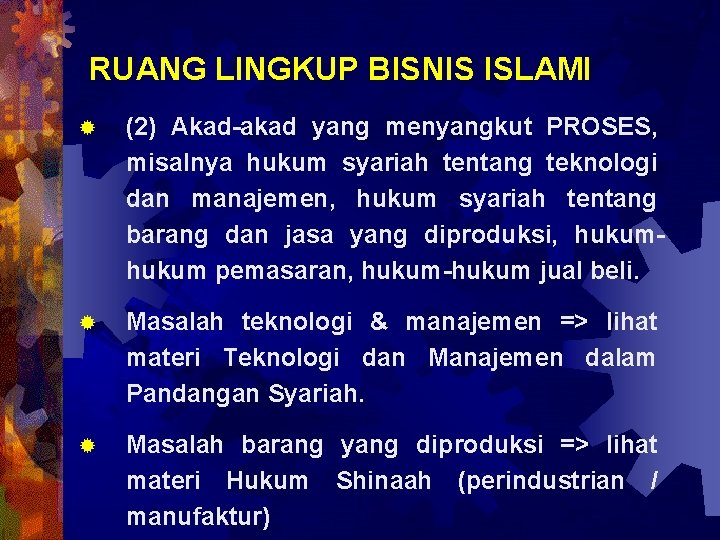 RUANG LINGKUP BISNIS ISLAMI

(2) Akad-akad yang menyangkut PROSES, misalnya hukum syariah tentang teknologi dan manajemen, hukum syariah tentang barang dan jasa yang diproduksi, hukum-hukum pemasaran, hukum-hukum jual beli.

Masalah teknologi & manajemen => lihat materi Teknologi dan Manajemen dalam Pandangan Syariah.

Masalah barang yang diproduksi => lihat materi Hukum Shinaah (perindustrian / manufaktur)